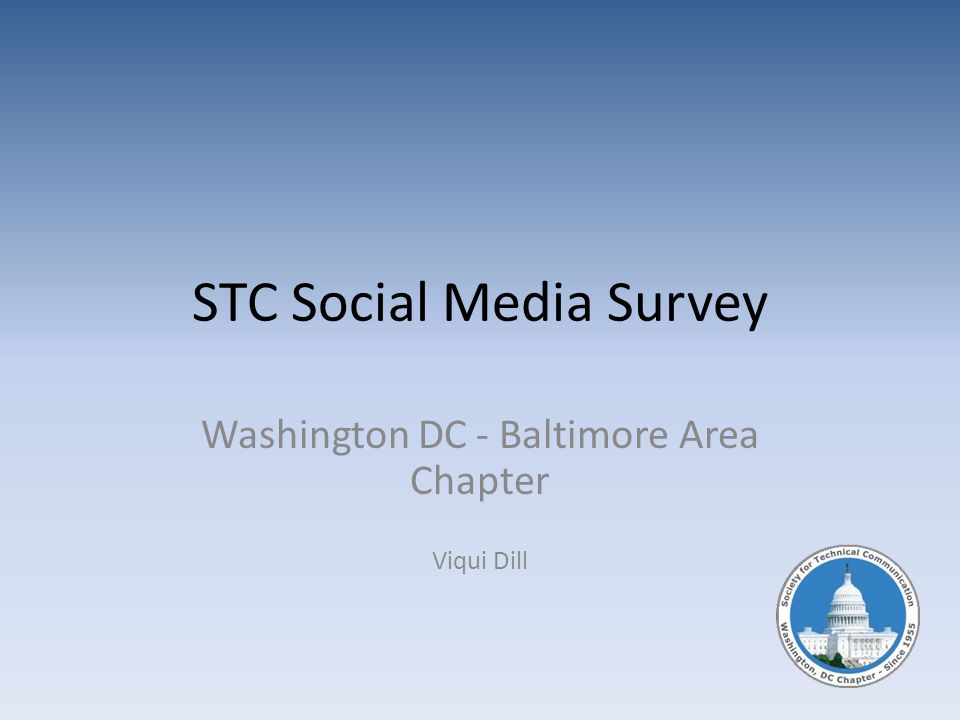 STC Social Media Survey

Washington DC - Baltimore Area Chapter

Viqui Dill

Society for Technical Communication
Washington, DC Chapter - Since 1955